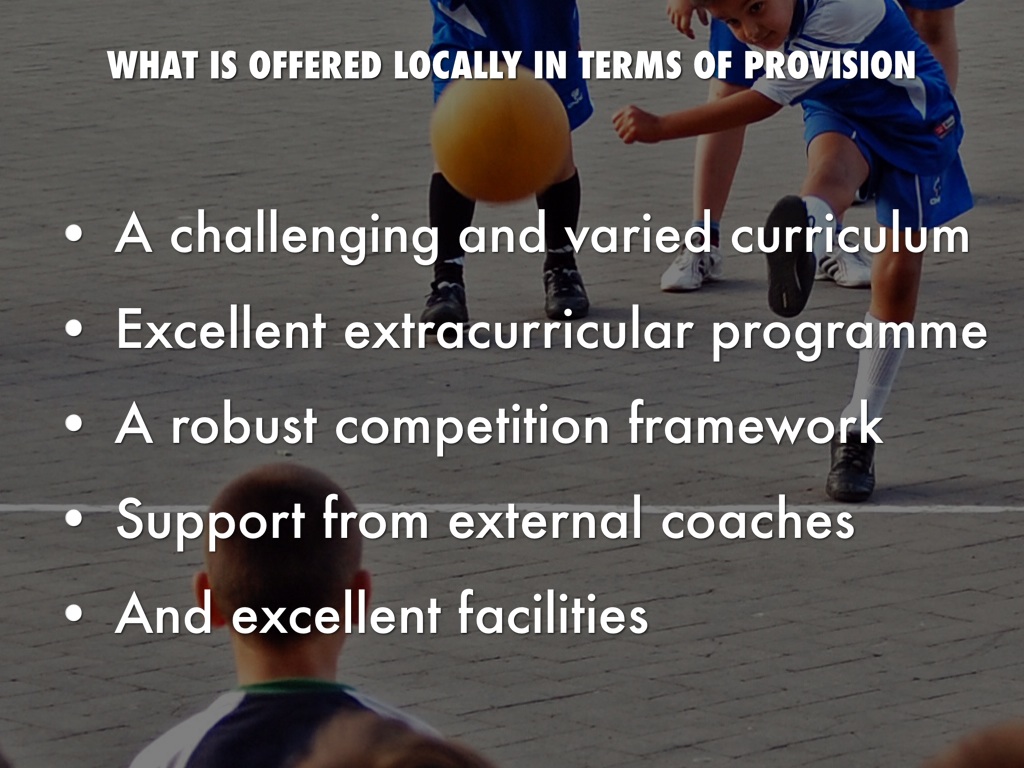 WHAT IS OFFERED LOCALLY IN TERMS OF PROVISION

• A challenging and varied curriculum
• Excellent extracurricular programme
• A robust competition framework
• Support from external coaches
• And excellent facilities